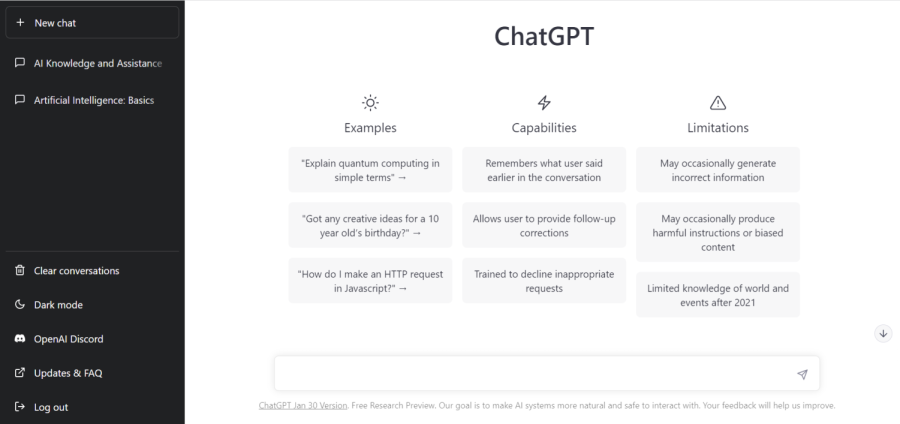 + New chat

AI Knowledge and Assistance

Artificial Intelligence: Basics

Clear conversations

Dark mode

OpenAI Discord

Updates & FAQ

Log out

ChatGPT

Examples

"Explain quantum computing in simple terms" →

"Got any creative ideas for a 10 year old's birthday?" →

"How do I make an HTTP request in Javascript?" →

Capabilities

Remembers what user said earlier in the conversation

Allows user to provide follow-up corrections

Trained to decline inappropriate requests

Limitations

May occasionally generate incorrect information

May occasionally produce harmful instructions or biased content

Limited knowledge of world and events after 2021

ChatGPT Jan 30 Version. Free Research Preview. Our goal is to make AI systems more natural and safe to interact with. Your feedback will help us improve.